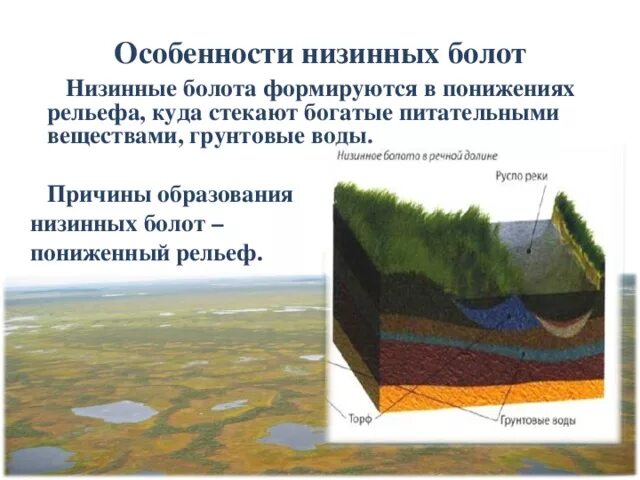 Особенности низинных болот

Низинные болота формируются в понижениях рельефа, куда стекают богатые питательными веществами, грунтовые воды.

Причины образования низинных болот – пониженный рельеф.

Низинное болото в речной долине

Русло реки

Торф

Грунтовые воды